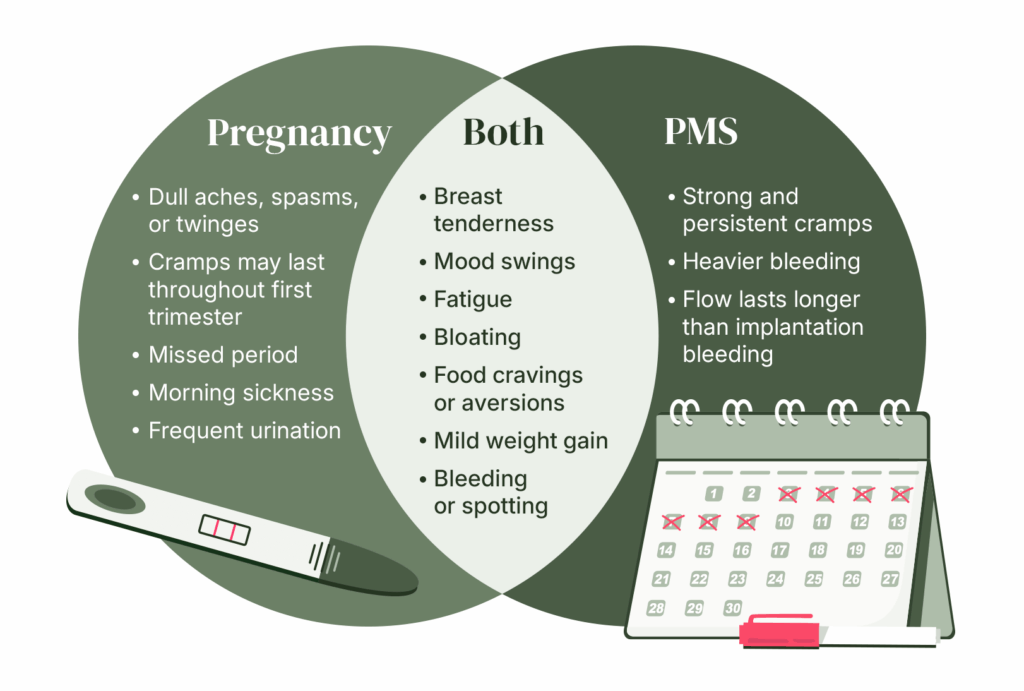 Pregnancy

• Dull aches, spasms, or twinges
• Cramps may last throughout first trimester
• Missed period
• Morning sickness
• Frequent urination

Both

• Breast tenderness
• Mood swings
• Fatigue
• Bloating
• Food cravings or aversions
• Mild weight gain
• Bleeding or spotting

PMS

• Strong and persistent cramps
• Heavier bleeding
• Flow lasts longer than implantation bleeding

1 2 3 4 5 6
7 8 9 10 11 12 13
14 15 16 17 18 19 20
21 22 23 24 25 26 27
28 29 30